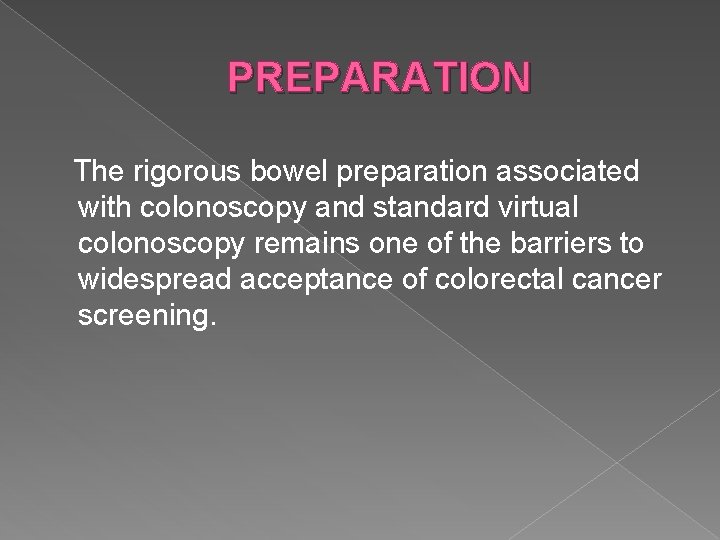 PREPARATION

The rigorous bowel preparation associated with colonoscopy and standard virtual colonoscopy remains one of the barriers to widespread acceptance of colorectal cancer screening.